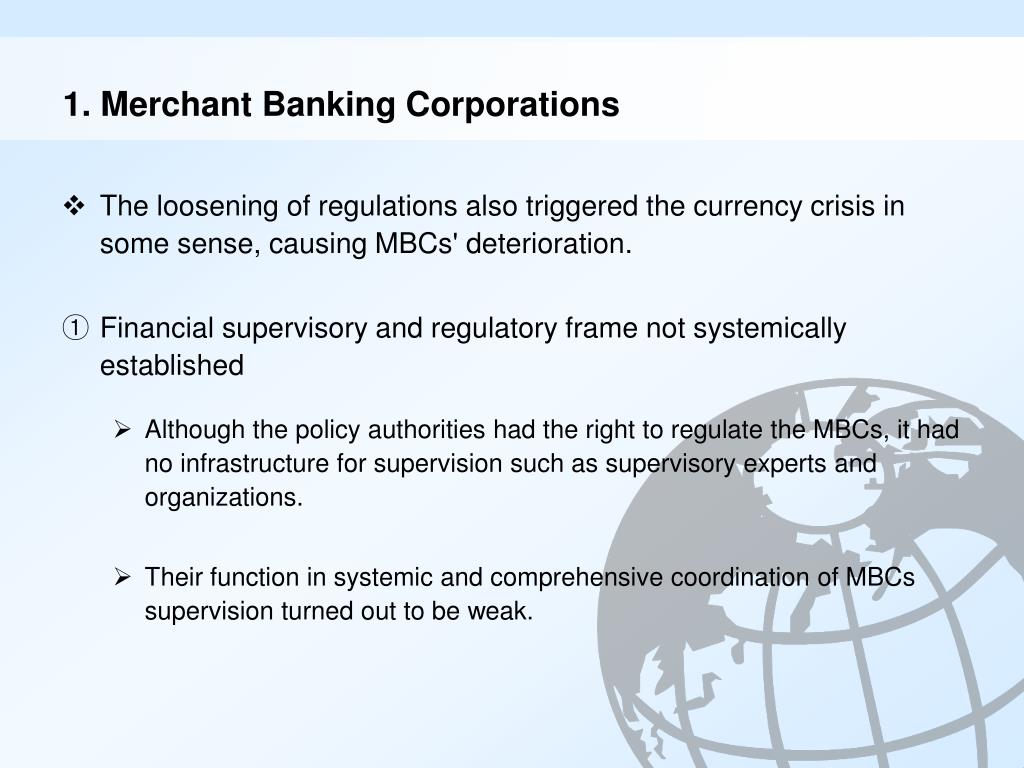 1. Merchant Banking Corporations

❖ The loosening of regulations also triggered the currency crisis in some sense, causing MBCs' deterioration.

① Financial supervisory and regulatory frame not systemically established

➢ Although the policy authorities had the right to regulate the MBCs, it had no infrastructure for supervision such as supervisory experts and organizations.

➢ Their function in systemic and comprehensive coordination of MBCs supervision turned out to be weak.